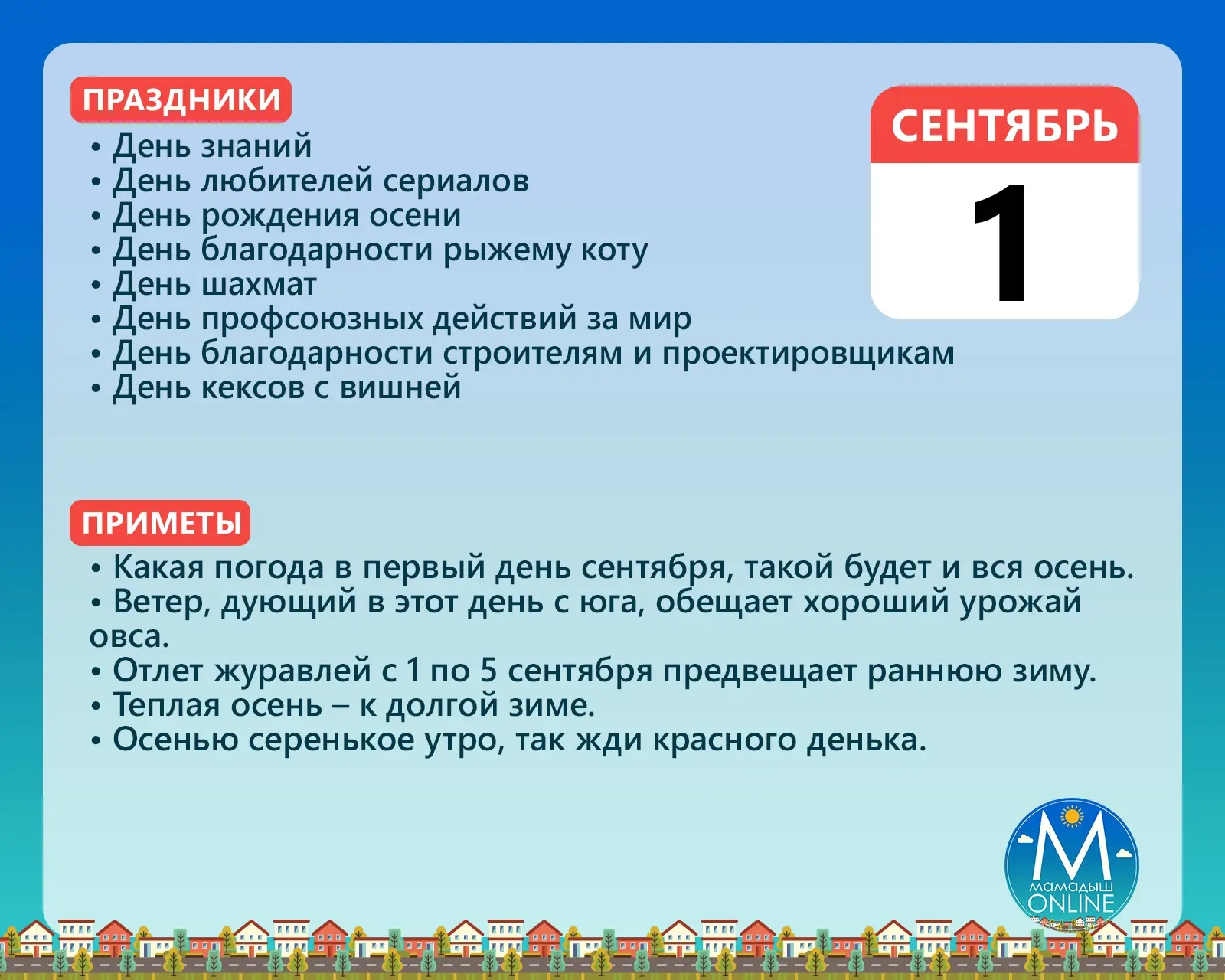 ПРАЗДНИКИ

• День знаний
• День любителей сериалов
• День рождения осени
• День благодарности рыжему коту
• День шахмат
• День профсоюзных действий за мир
• День благодарности строителям и проектировщикам
• День кексов с вишней

СЕНТЯБРЬ
1

ПРИМЕТЫ

• Какая погода в первый день сентября, такой будет и вся осень.
• Ветер, дующий в этот день с юга, обещает хороший урожай овса.
• Отлет журавлей с 1 по 5 сентября предвещает раннюю зиму.
• Теплая осень – к долгой зиме.
• Осенью серенькое утро, так жди красного денька.

М
МАМАДЫШ
ONLINE